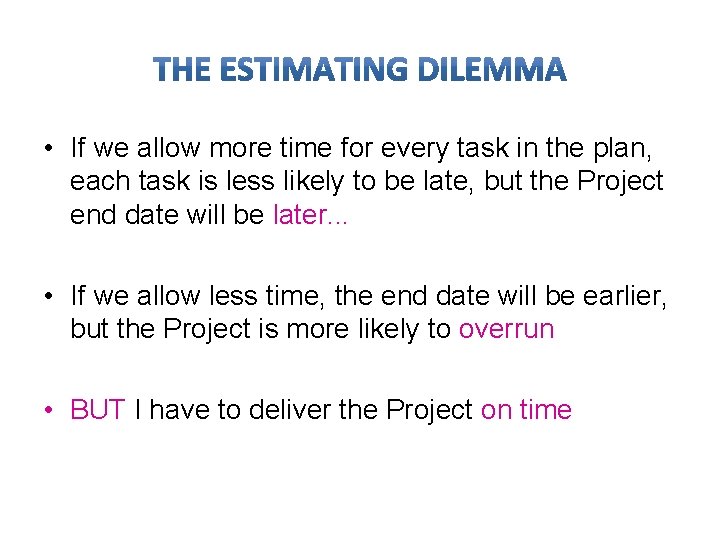 THE ESTIMATING DILEMMA

• If we allow more time for every task in the plan, each task is less likely to be late, but the Project end date will be later...

• If we allow less time, the end date will be earlier, but the Project is more likely to overrun

• BUT I have to deliver the Project on time